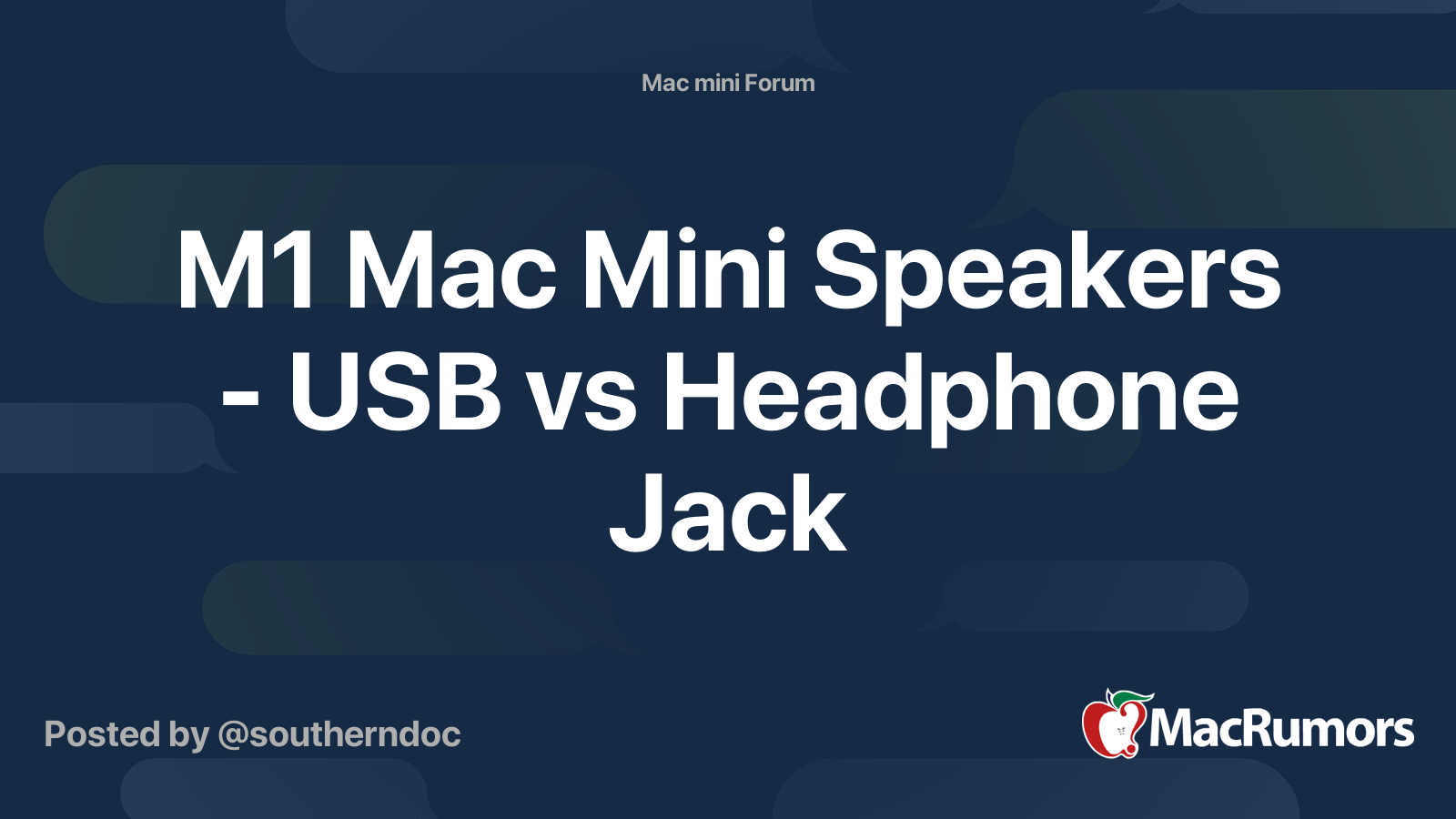 Mac mini Forum

M1 Mac Mini Speakers - USB vs Headphone Jack

Posted by @southerndoc

MacRumors